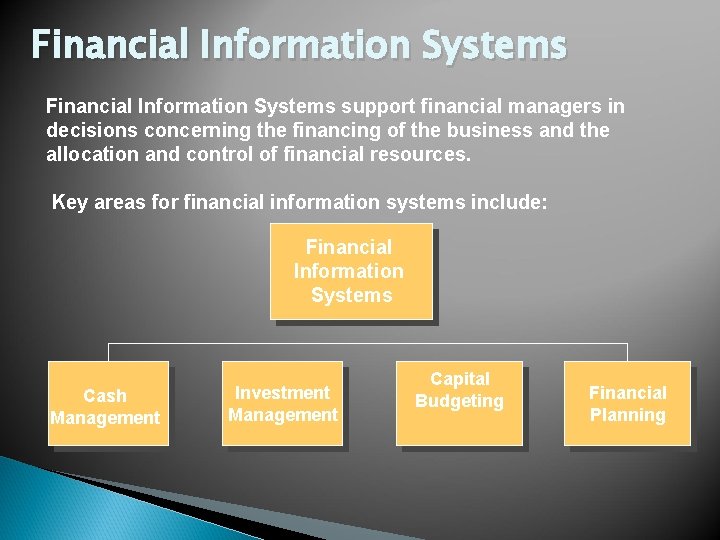 Financial Information Systems

Financial Information Systems support financial managers in decisions concerning the financing of the business and the allocation and control of financial resources.

Key areas for financial information systems include:

Financial Information Systems

Cash Management

Investment Management

Capital Budgeting

Financial Planning